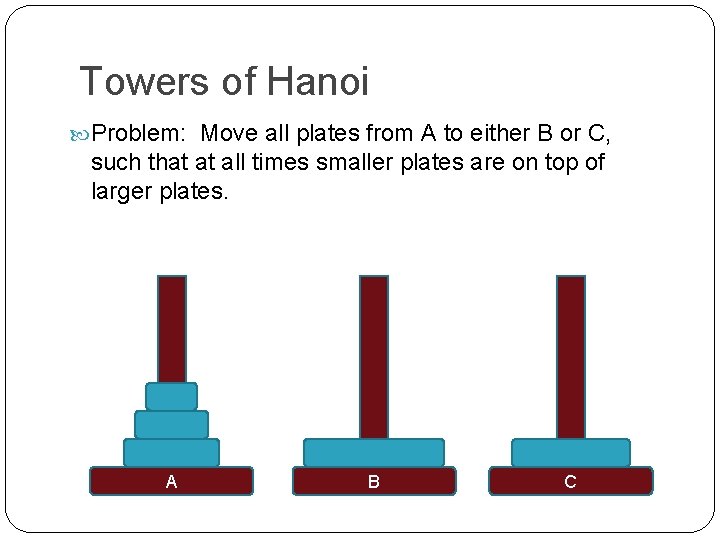 Towers of Hanoi

Problem: Move all plates from A to either B or C, such that at all times smaller plates are on top of larger plates.

A

B

C